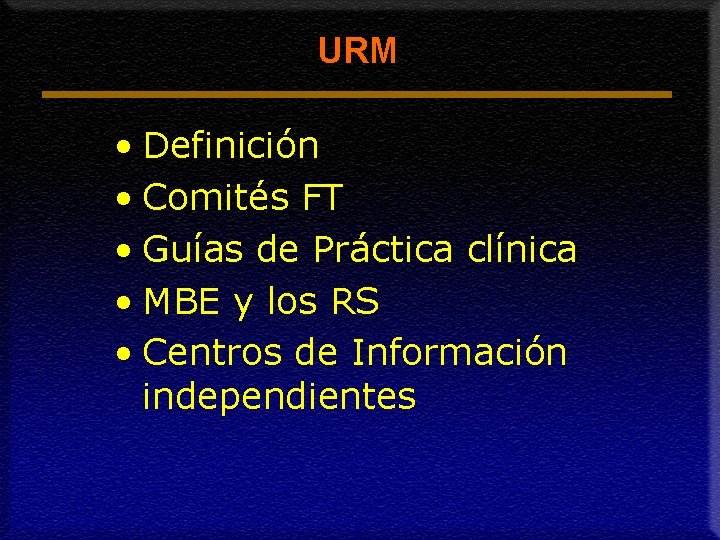 URM

• Definición
• Comités FT
• Guías de Práctica clínica
• MBE y los RS
• Centros de Información independientes